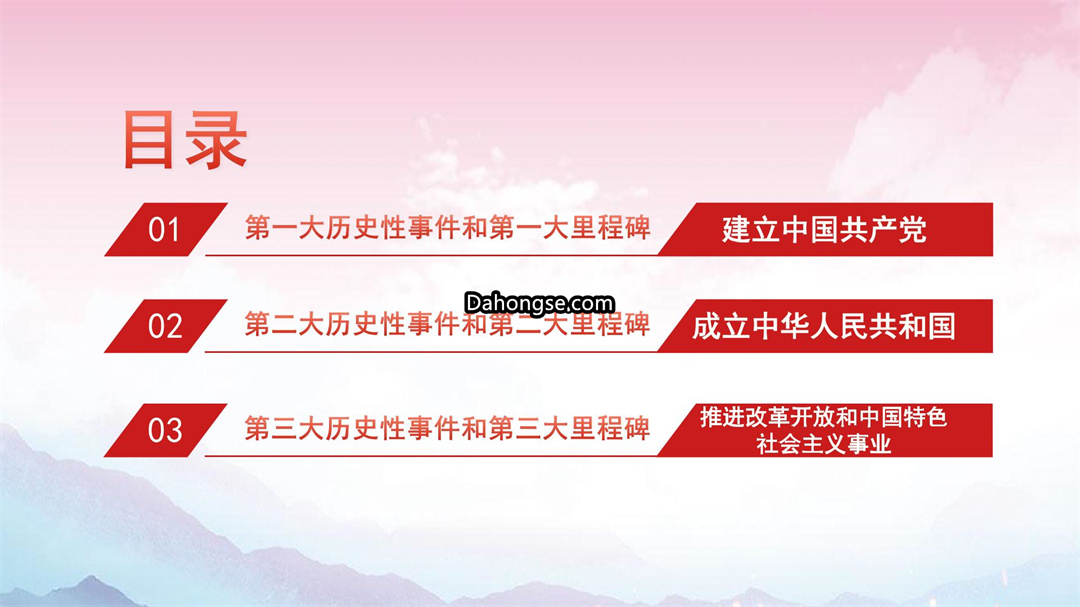 目录

01 第一大历史性事件和第一大里程碑 建立中国共产党

Dahongse.com

02 第二大历史性事件和第二大里程碑 成立中华人民共和国

03 第三大历史性事件和第三大里程碑 推进改革开放和中国特色社会主义事业